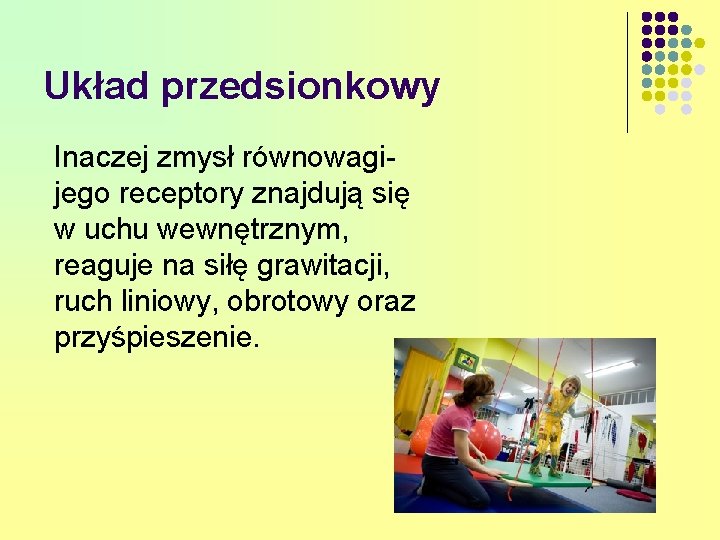 Układ przedsionkowy

Inaczej zmysł równowagi- jego receptory znajdują się w uchu wewnętrznym, reaguje na siłę grawitacji, ruch liniowy, obrotowy oraz przyśpieszenie.